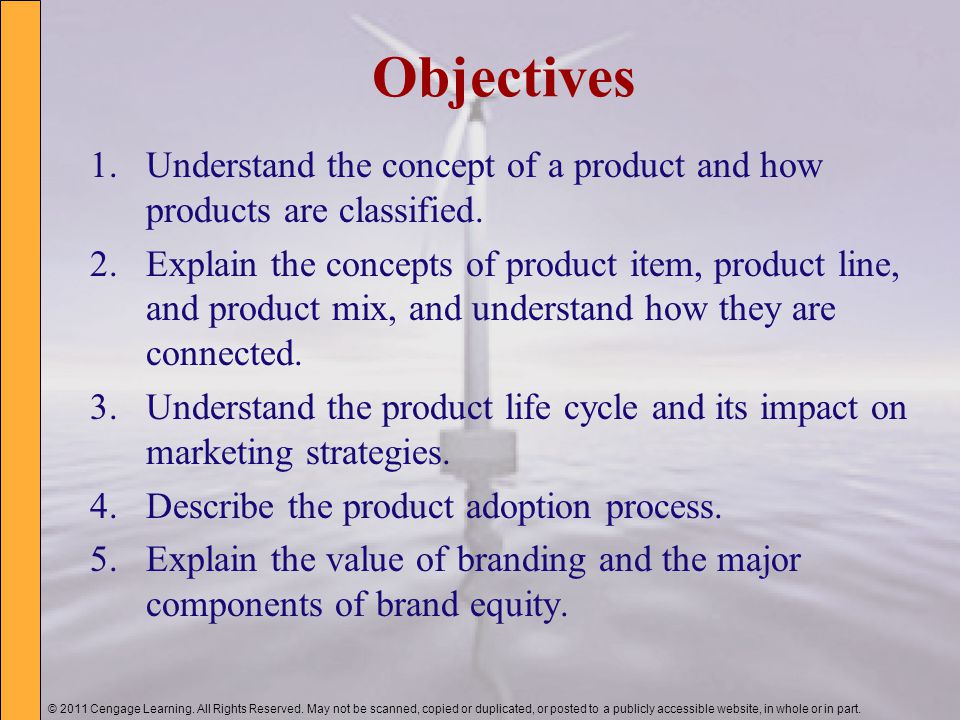 Objectives

1. Understand the concept of a product and how products are classified.
2. Explain the concepts of product item, product line, and product mix, and understand how they are connected.
3. Understand the product life cycle and its impact on marketing strategies.
4. Describe the product adoption process.
5. Explain the value of branding and the major components of brand equity.

© 2011 Cengage Learning. All Rights Reserved. May not be scanned, copied or duplicated, or posted to a publicly accessible website, in whole or in part.